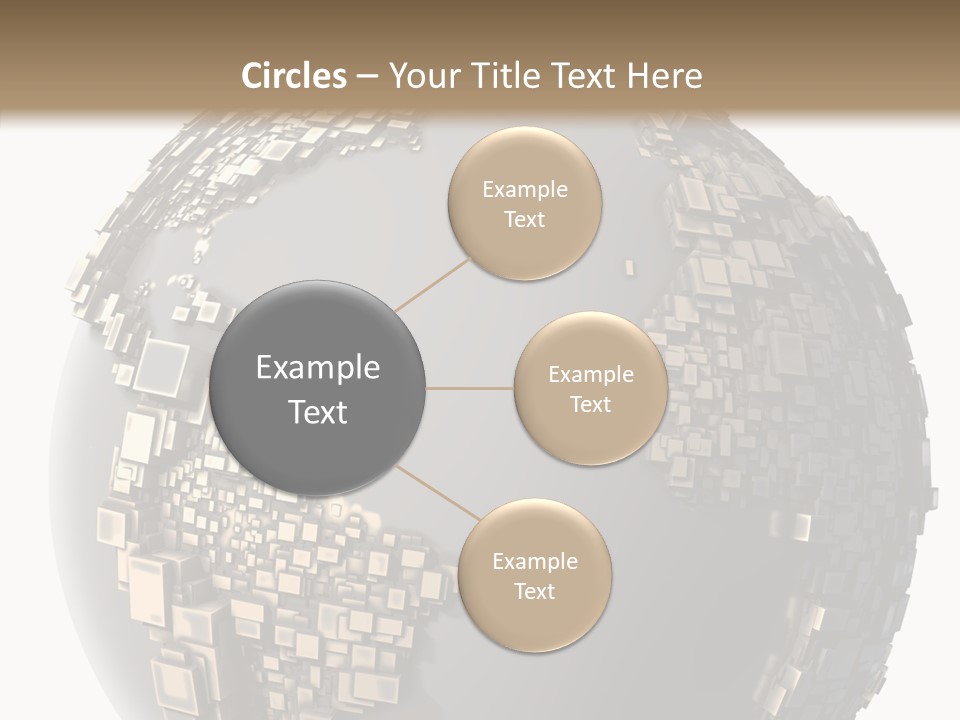 Circles – Your Title Text Here

Example Text

Example Text

Example Text

Example Text